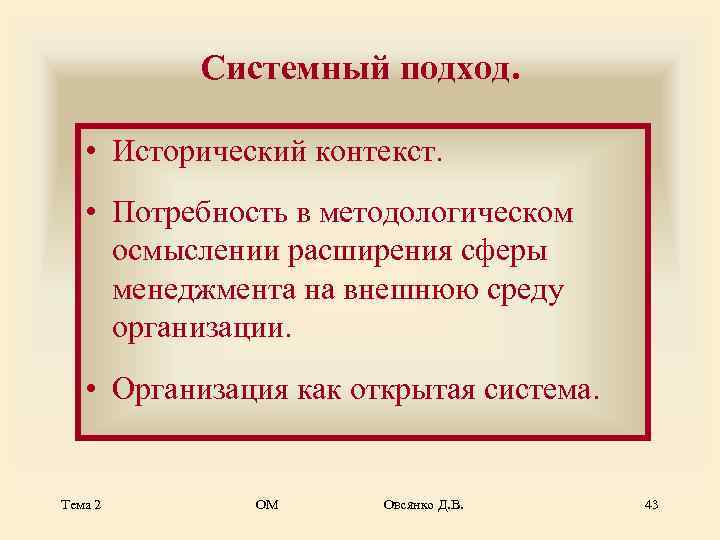 Системный подход.

• Исторический контекст.

• Потребность в методологическом осмыслении расширения сферы менеджмента на внешнюю среду организации.

• Организация как открытая система.

Тема 2 ОМ Овсянко Д.В. 43